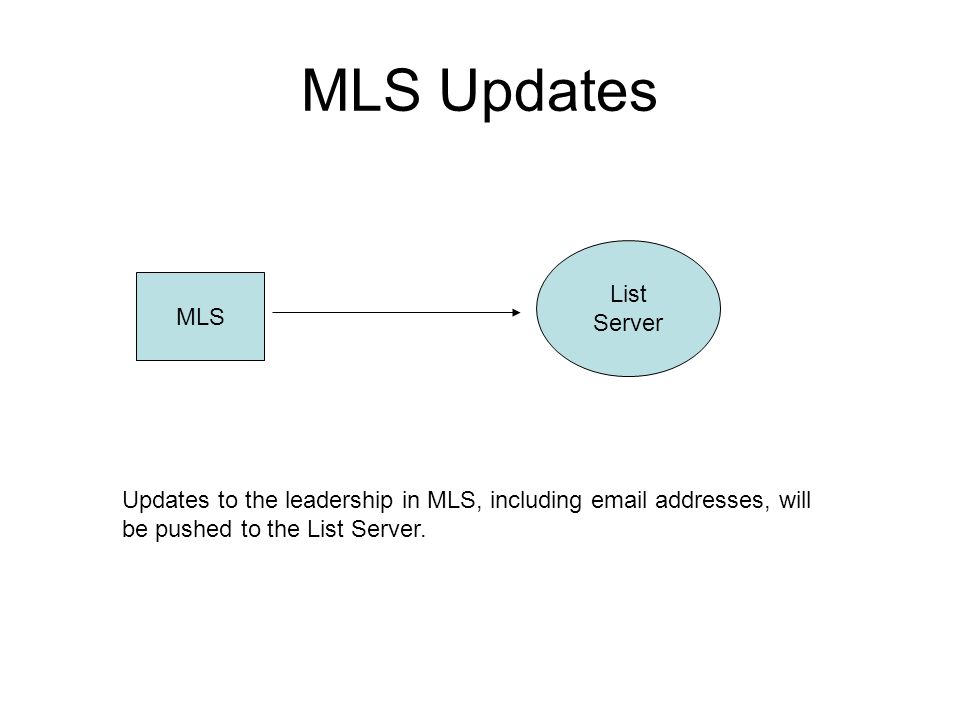 MLS Updates

MLS

List Server

Updates to the leadership in MLS, including email addresses, will be pushed to the List Server.